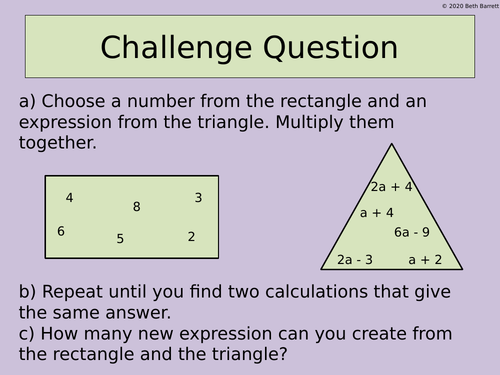 © 2020 Beth Barrett

Challenge Question

a) Choose a number from the rectangle and an expression from the triangle. Multiply them together.

4
8
3
6
5
2

2a + 4
a + 4
6a - 9
2a - 3
a + 2

b) Repeat until you find two calculations that give the same answer.
c) How many new expression can you create from the rectangle and the triangle?